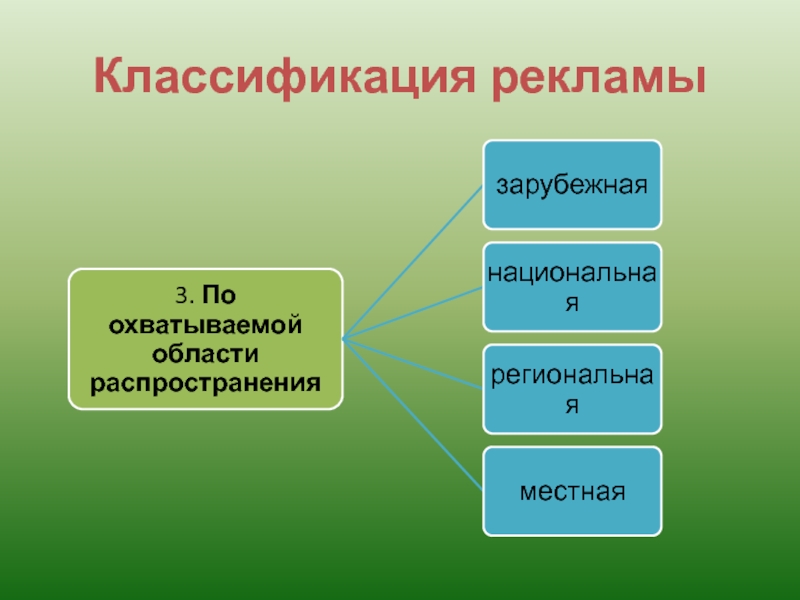 Классификация рекламы

3. По охватываемой области распространения

зарубежная

национальная

региональная

местная